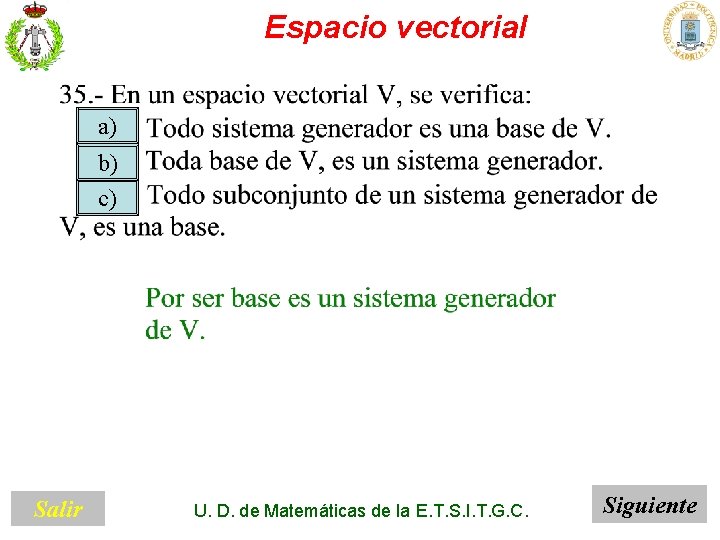 Espacio vectorial

35.- En un espacio vectorial V, se verifica:
a) Todo sistema generador es una base de V.
b) Toda base de V, es un sistema generador.
c) Todo subconjunto de un sistema generador de V, es una base.

Por ser base es un sistema generador de V.

Salir
U. D. de Matemáticas de la E.T.S.I.T.G.C.
Siguiente